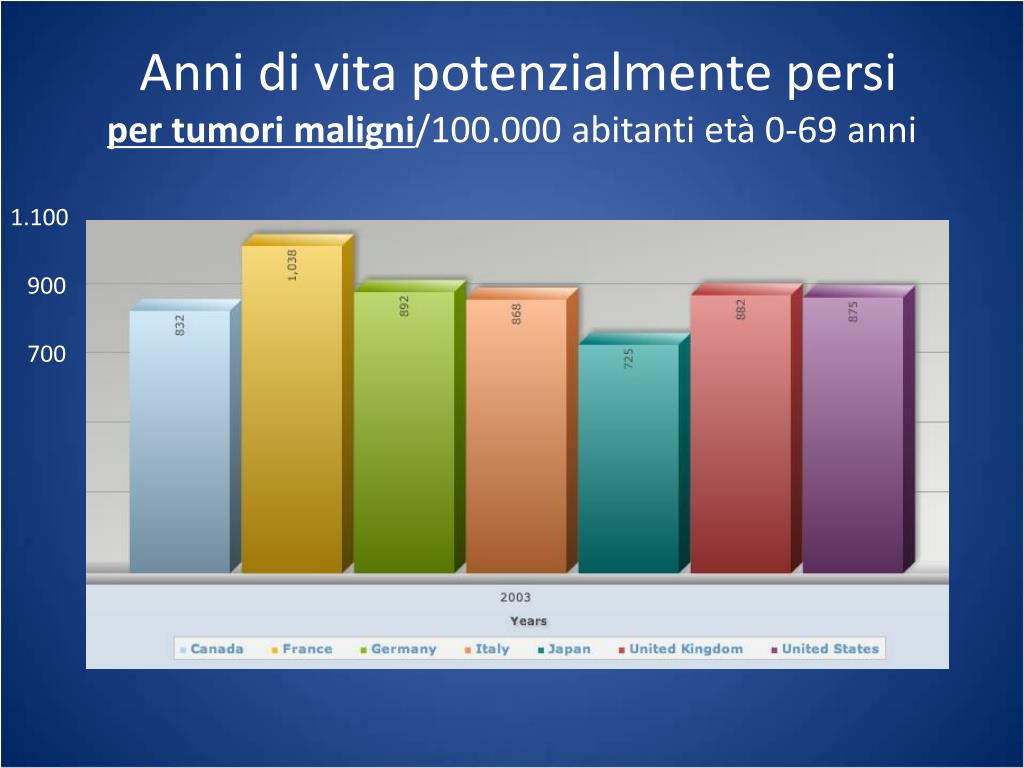 Anni di vita potenzialmente persi
per tumori maligni/100.000 abitanti età 0-69 anni

1.100
900
700

832
1,038
892
868
725
882
875

2003
Years

Canada France Germany Italy Japan United Kingdom United States